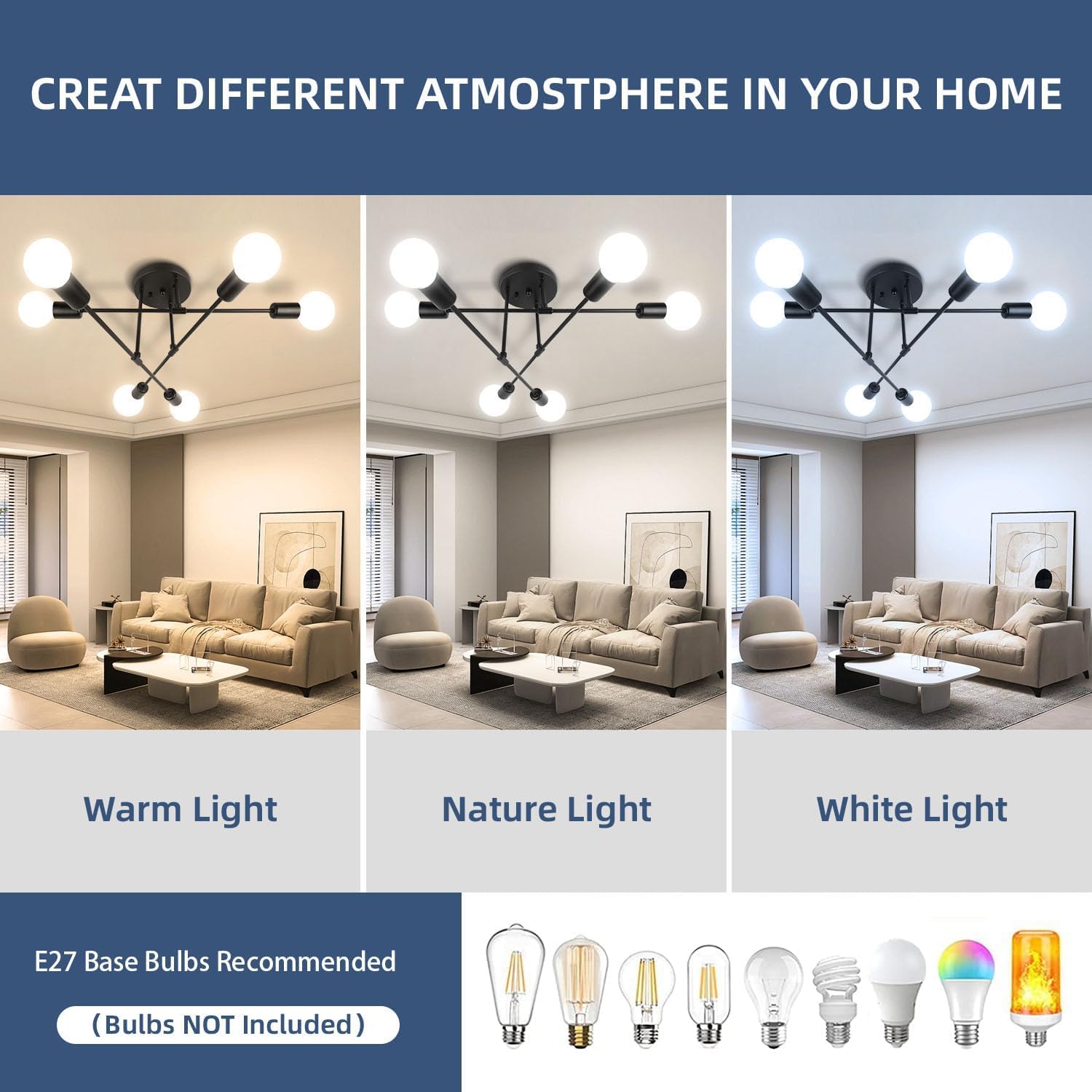 CREAT DIFFERENT ATMOSTPHERE IN YOUR HOME

Warm Light

Nature Light

White Light

E27 Base Bulbs Recommended

（Bulbs NOT Included）